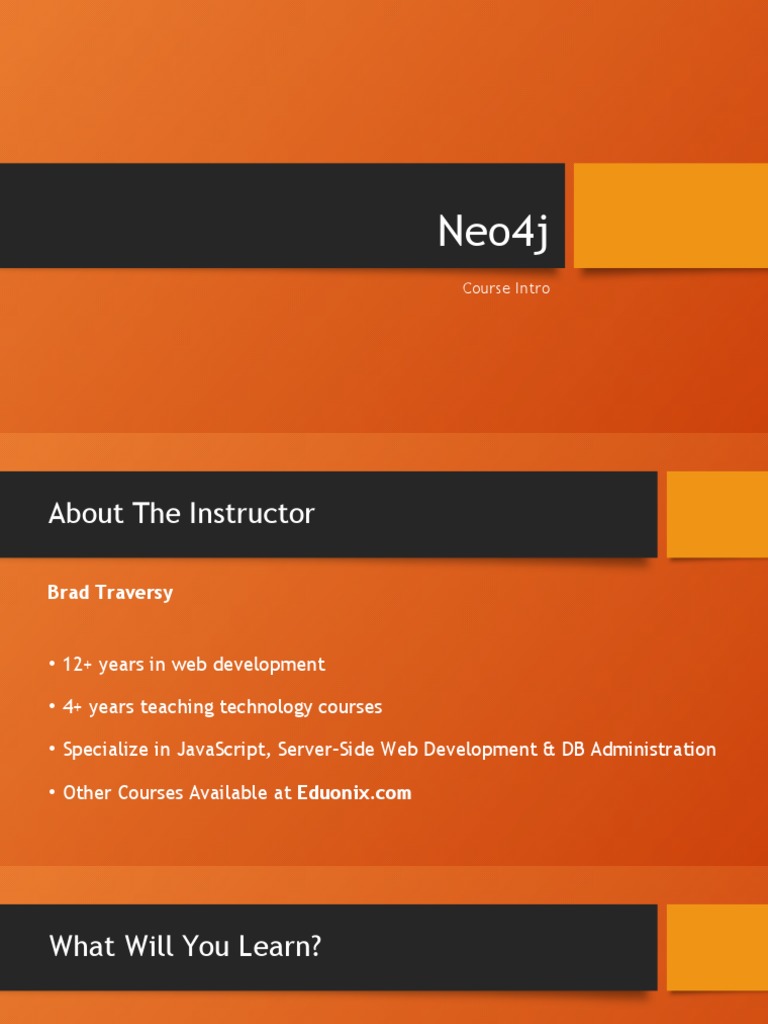 Neo4j

Course Intro

About The Instructor

Brad Traversy

• 12+ years in web development

• 4+ years teaching technology courses

• Specialize in JavaScript, Server-Side Web Development & DB Administration

• Other Courses Available at Eduonix.com

What Will You Learn?